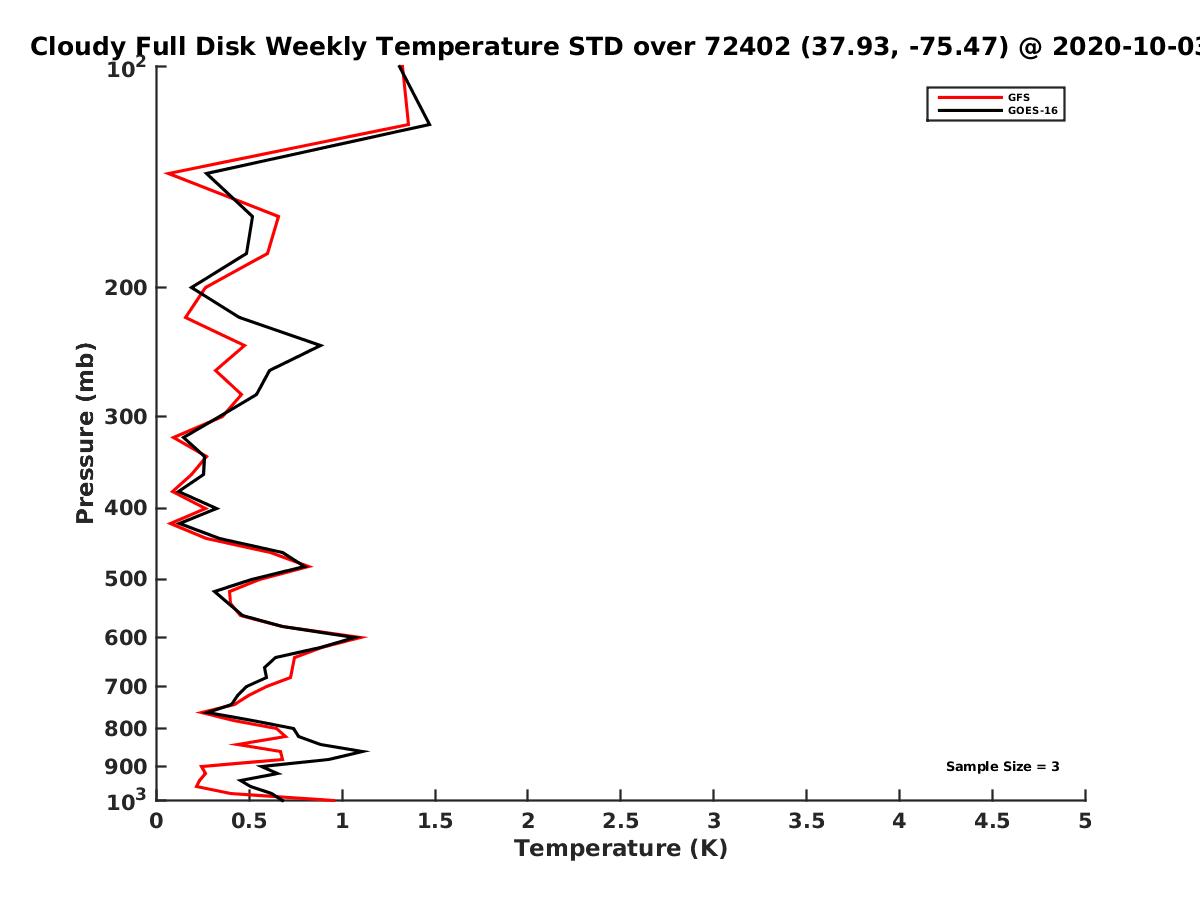 Cloudy Full Disk Weekly Temperature STD over 72402 (37.93, -75.47) @ 2020-10-03

GFS
GOES-16

Pressure (mb)

$10^2$
200
300
400
500
600
700
800
900
$10^3$

Sample Size = 3

0
0.5
1
1.5
2
2.5
3
3.5
4
4.5
5
Temperature (K)